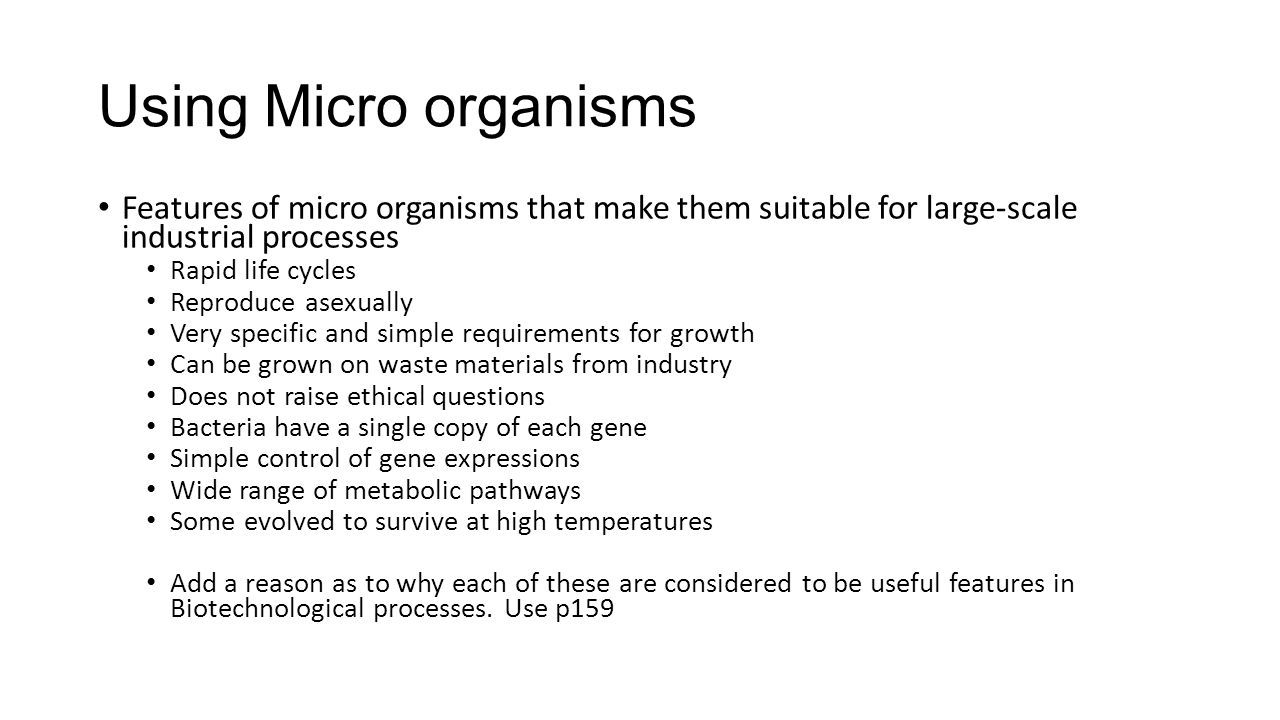 Using Micro organisms

• Features of micro organisms that make them suitable for large-scale industrial processes
• Rapid life cycles
• Reproduce asexually
• Very specific and simple requirements for growth
• Can be grown on waste materials from industry
• Does not raise ethical questions
• Bacteria have a single copy of each gene
• Simple control of gene expressions
• Wide range of metabolic pathways
• Some evolved to survive at high temperatures

• Add a reason as to why each of these are considered to be useful features in Biotechnological processes. Use p159